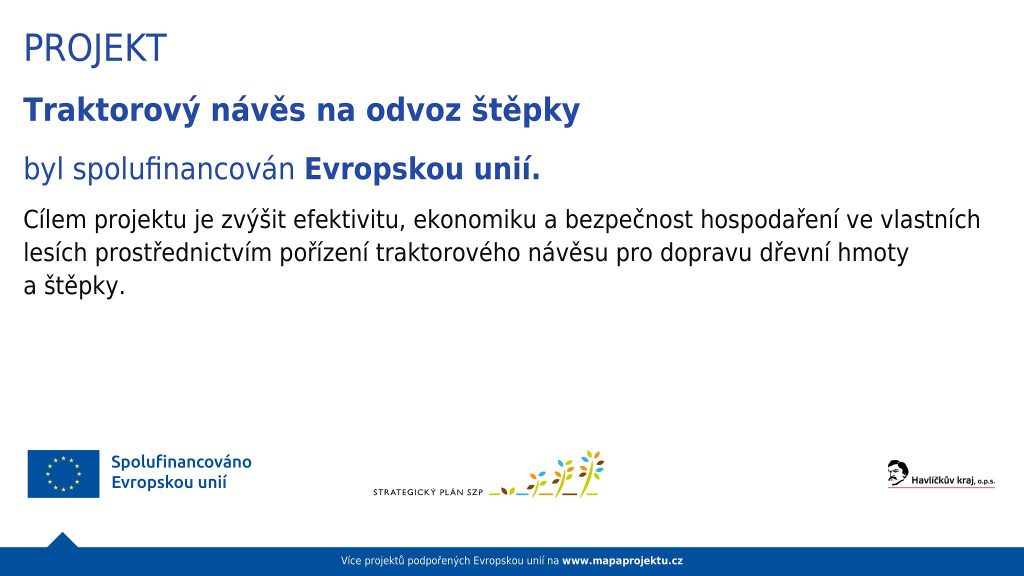 PROJEKT

Traktorový návěs na odvoz štěpky

byl spolufinancován Evropskou unií.

Cílem projektu je zvýšit efektivitu, ekonomiku a bezpečnost hospodaření ve vlastních lesích prostřednictvím pořízení traktorového návěsu pro dopravu dřevní hmoty a štěpky.

Spolufinancováno Evropskou unií

STRATEGICKÝ PLÁN SZP

Havlíčkův kraj, o.p.s.

Více projektů podpořených Evropskou unií na www.mapaprojektu.cz